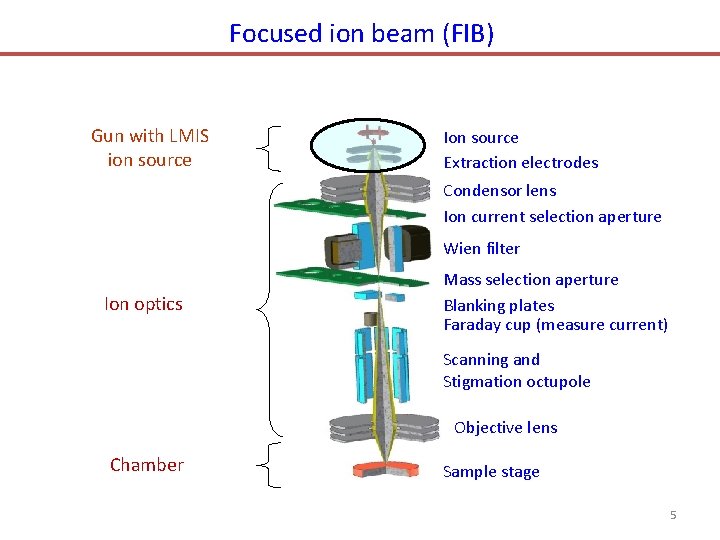 Focused ion beam (FIB)

Gun with LMIS ion source

Ion optics

Chamber

Ion source

Extraction electrodes

Condensor lens

Ion current selection aperture

Wien filter

Mass selection aperture

Blanking plates

Faraday cup (measure current)

Scanning and Stigmation octupole

Objective lens

Sample stage

5